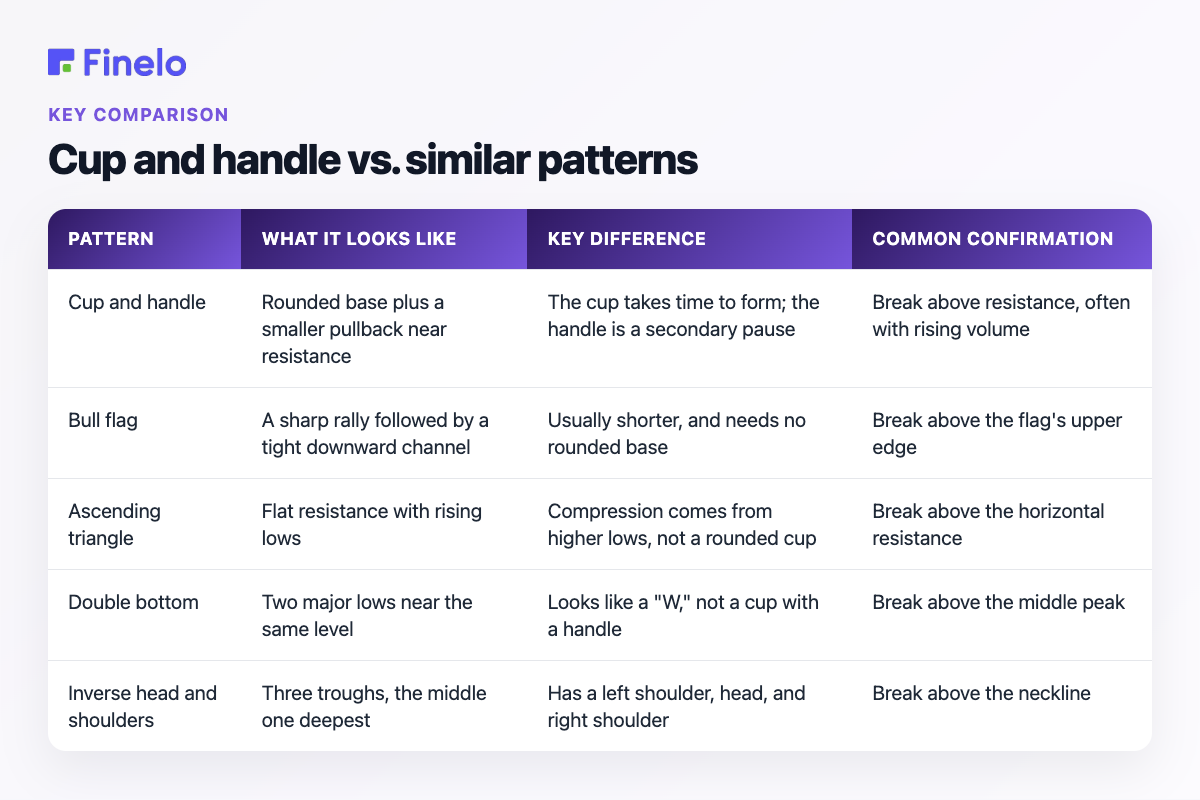 Finelo

KEY COMPARISON

Cup and handle vs. similar patterns

| PATTERN | WHAT IT LOOKS LIKE | KEY DIFFERENCE | COMMON CONFIRMATION |
|---|---|---|---|
| Cup and handle | Rounded base plus a smaller pullback near resistance | The cup takes time to form; the handle is a secondary pause | Break above resistance, often with rising volume |
| Bull flag | A sharp rally followed by a tight downward channel | Usually shorter, and needs no rounded base | Break above the flag's upper edge |
| Ascending triangle | Flat resistance with rising lows | Compression comes from higher lows, not a rounded cup | Break above the horizontal resistance |
| Double bottom | Two major lows near the same level | Looks like a "W," not a cup with a handle | Break above the middle peak |
| Inverse head and shoulders | Three troughs, the middle one deepest | Has a left shoulder, head, and right shoulder | Break above the neckline |